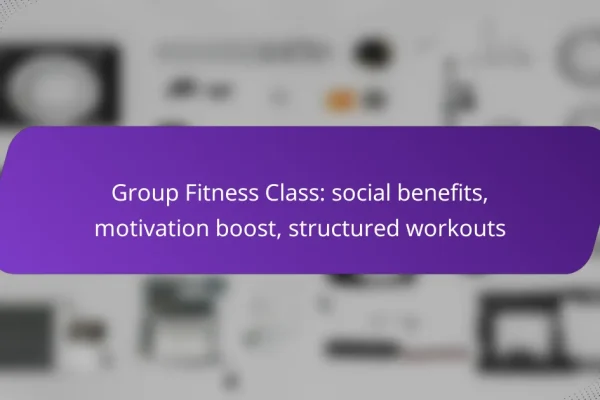 Group Fitness Class: social benefits, motivation boost, structured workouts